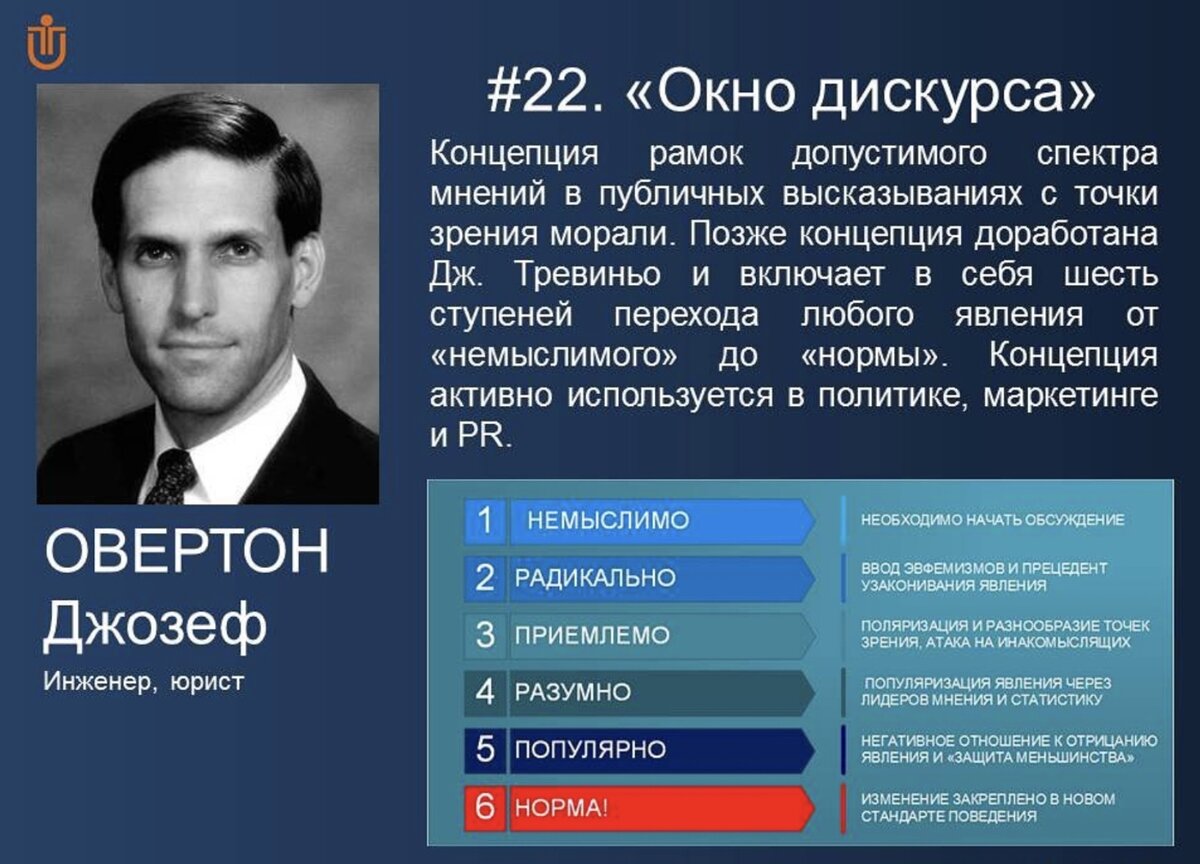 #22. «Окно дискурса»

Концепция рамок допустимого спектра мнений в публичных высказываниях с точки зрения морали. Позже концепция доработана Дж. Тревиньо и включает в себя шесть ступеней перехода любого явления от «немыслимого» до «нормы». Концепция активно используется в политике, маркетинге и PR.

ОВЕРТОН
Джозеф

Инженер, юрист

| | | |
|---|---|---|
| 1 | НЕМЫСЛИМО | НЕОБХОДИМО НАЧАТЬ ОБСУЖДЕНИЕ |
| 2 | РАДИКАЛЬНО | ВВОД ЭВФЕМИЗМОВ И ПРЕЦЕДЕНТ УЗАКОНИВАНИЯ ЯВЛЕНИЯ |
| 3 | ПРИЕМЛЕМО | ПОЛЯРИЗАЦИЯ И РАЗНООБРАЗИЕ ТОЧЕК ЗРЕНИЯ, АТАКА НА ИНАКОМЫСЛЯЩИХ |
| 4 | РАЗУМНО | ПОПУЛЯРИЗАЦИЯ ЯВЛЕНИЯ ЧЕРЕЗ ЛИДЕРОВ МНЕНИЯ И СТАТИСТИКУ |
| 5 | ПОПУЛЯРНО | НЕГАТИВНОЕ ОТНОШЕНИЕ К ОТРИЦАНИЮ ЯВЛЕНИЯ И «ЗАЩИТА МЕНЬШИНСТВА» |
| 6 | НОРМА! | ИЗМЕНЕНИЕ ЗАКРЕПЛЕНО В НОВОМ СТАНДАРТЕ ПОВЕДЕНИЯ |